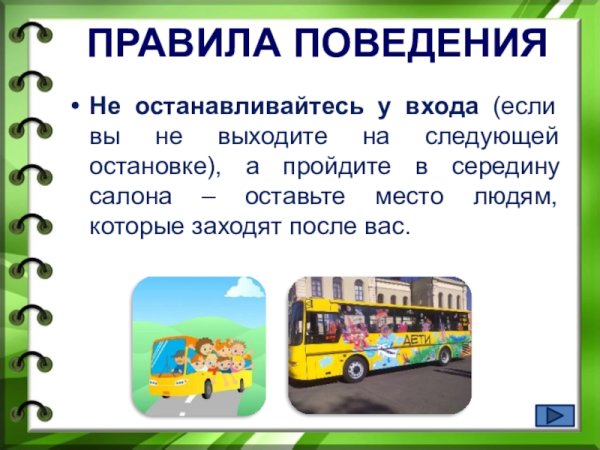 ПРАВИЛА ПОВЕДЕНИЯ

• Не останавливайтесь у входа (если вы не выходите на следующей остановке), а пройдите в середину салона – оставьте место людям, которые заходят после вас.

ДЕТИ